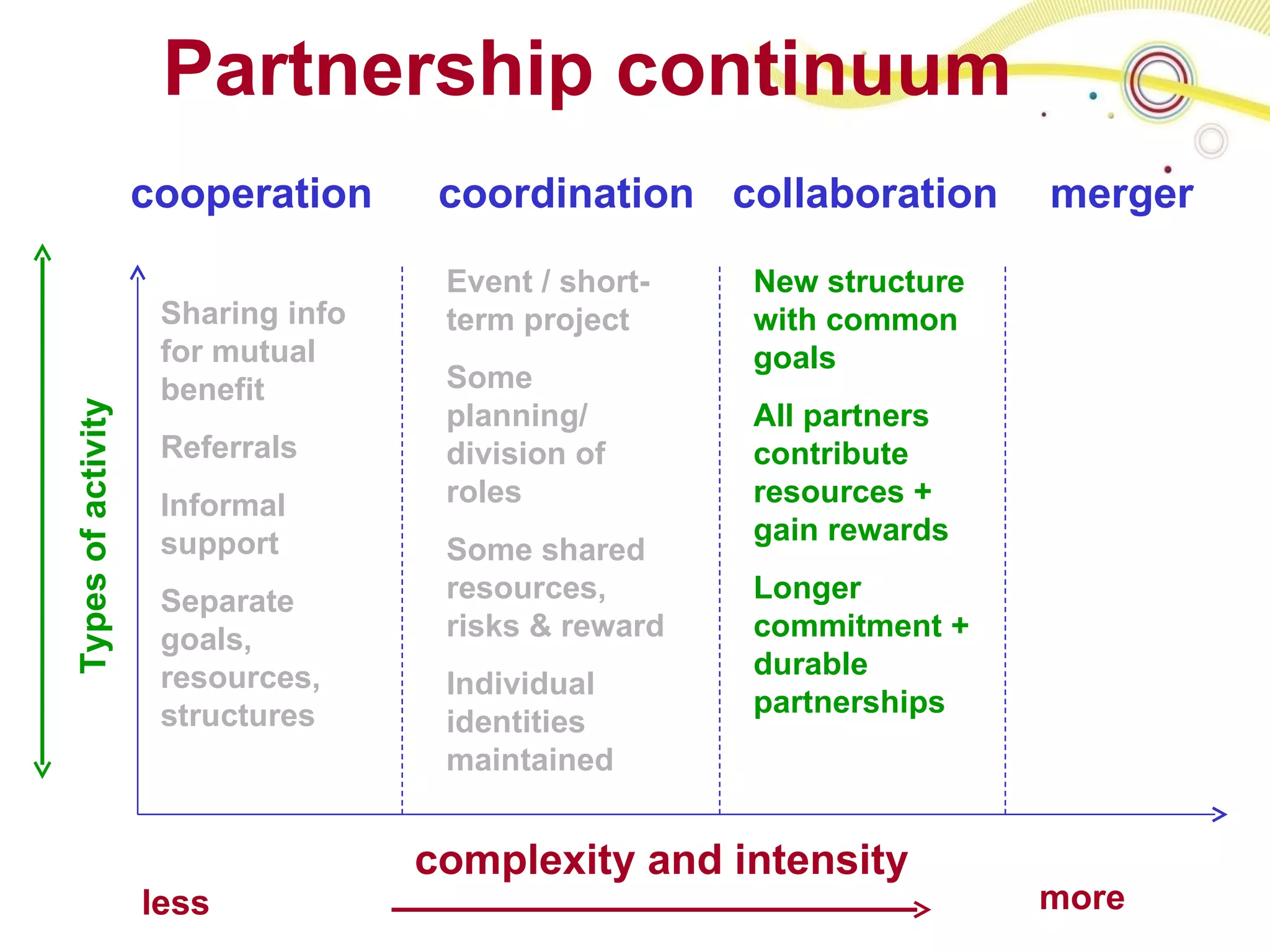 Partnership continuum

cooperation

coordination

collaboration

merger

Types of activity

Sharing info for mutual benefit

Referrals

Informal support

Separate goals, resources, structures

Event / short-term project

Some planning/ division of roles

Some shared resources, risks & reward

Individual identities maintained

New structure with common goals

All partners contribute resources + gain rewards

Longer commitment + durable partnerships

complexity and intensity

less

more